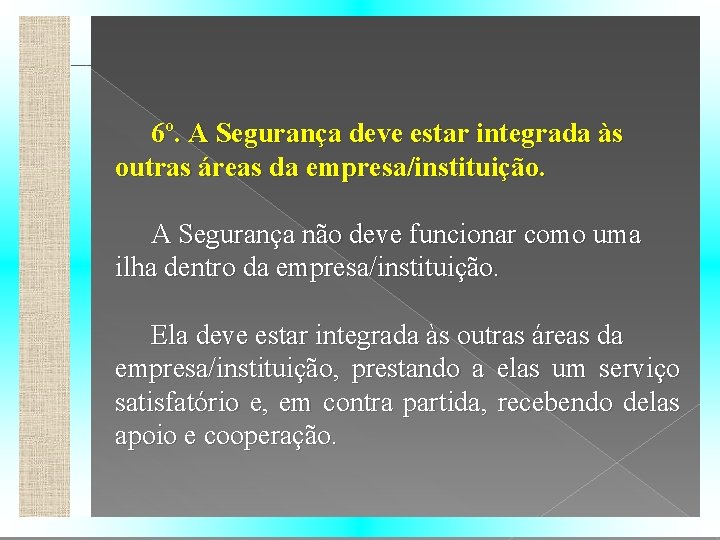 6º. A Segurança deve estar integrada às outras áreas da empresa/instituição.

A Segurança não deve funcionar como uma ilha dentro da empresa/instituição.

Ela deve estar integrada às outras áreas da empresa/instituição, prestando a elas um serviço satisfatório e, em contra partida, recebendo delas apoio e cooperação.